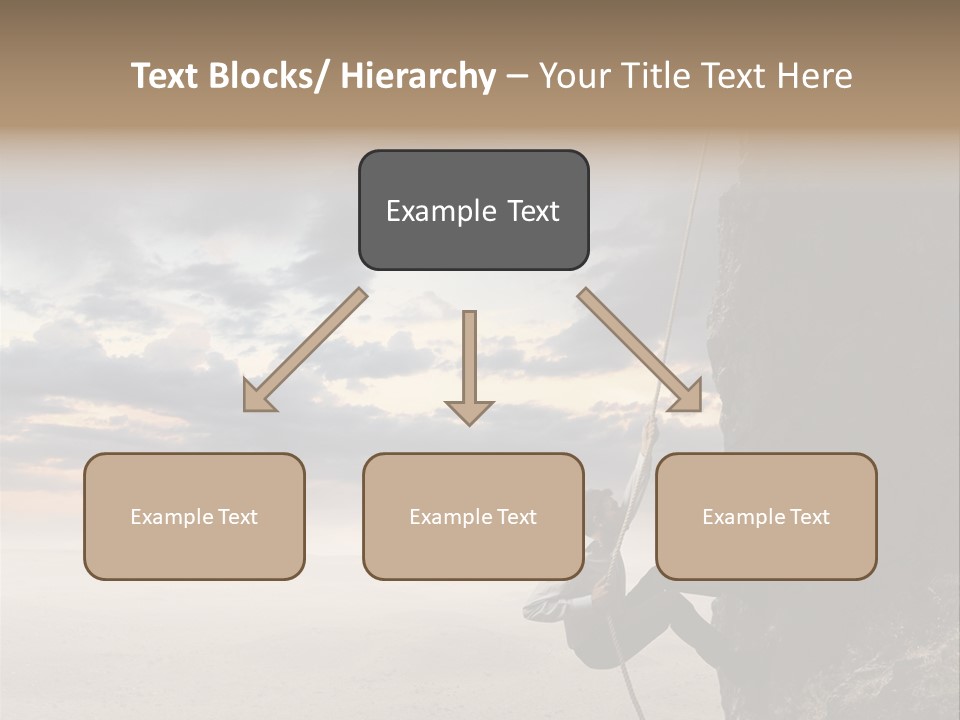 Text Blocks/ Hierarchy – Your Title Text Here

Example Text

Example Text

Example Text

Example Text